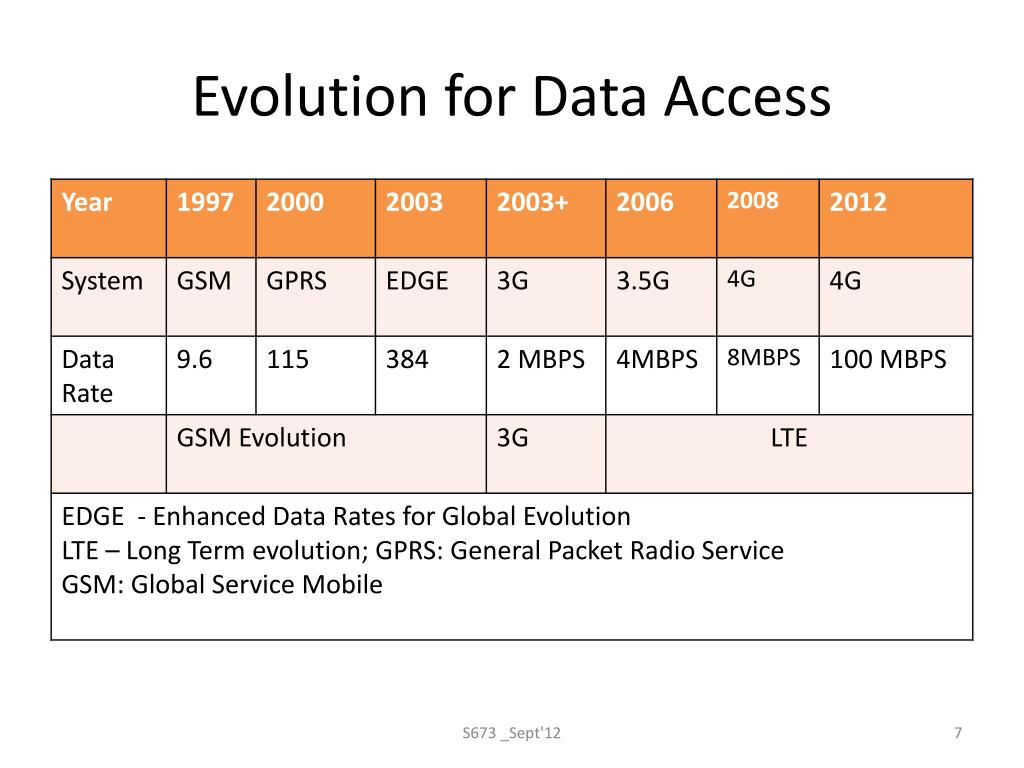 Evolution for Data Access

| Year | 1997 | 2000 | 2003 | 2003+ | 2006 | 2008 | 2012 |
|---|---|---|---|---|---|---|---|
| System | GSM | GPRS | EDGE | 3G | 3.5G | 4G | 4G |
| Data Rate | 9.6 | 115 | 384 | 2 MBPS | 4MBPS | 8MBPS | 100 MBPS |
| | GSM Evolution | | | 3G | LTE | | |

EDGE - Enhanced Data Rates for Global Evolution
LTE – Long Term evolution; GPRS: General Packet Radio Service
GSM: Global Service Mobile

S673 _Sept'12

7